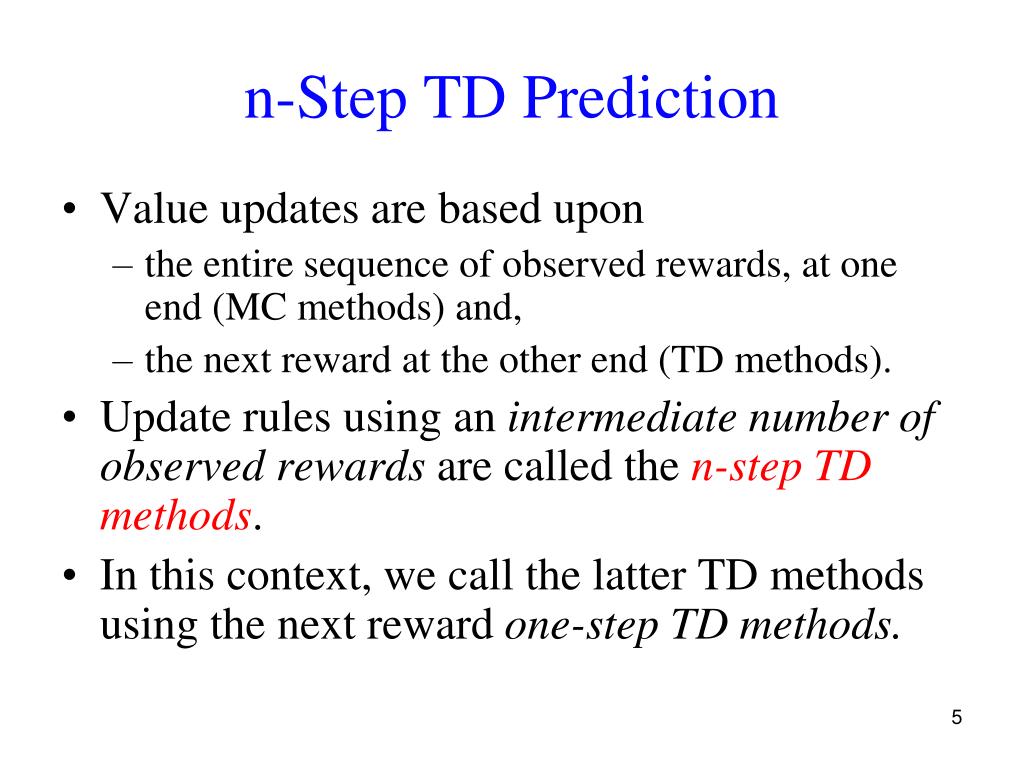 n-Step TD Prediction

• Value updates are based upon
– the entire sequence of observed rewards, at one end (MC methods) and,
– the next reward at the other end (TD methods).
• Update rules using an intermediate number of observed rewards are called the n-step TD methods.
• In this context, we call the latter TD methods using the next reward one-step TD methods.

5